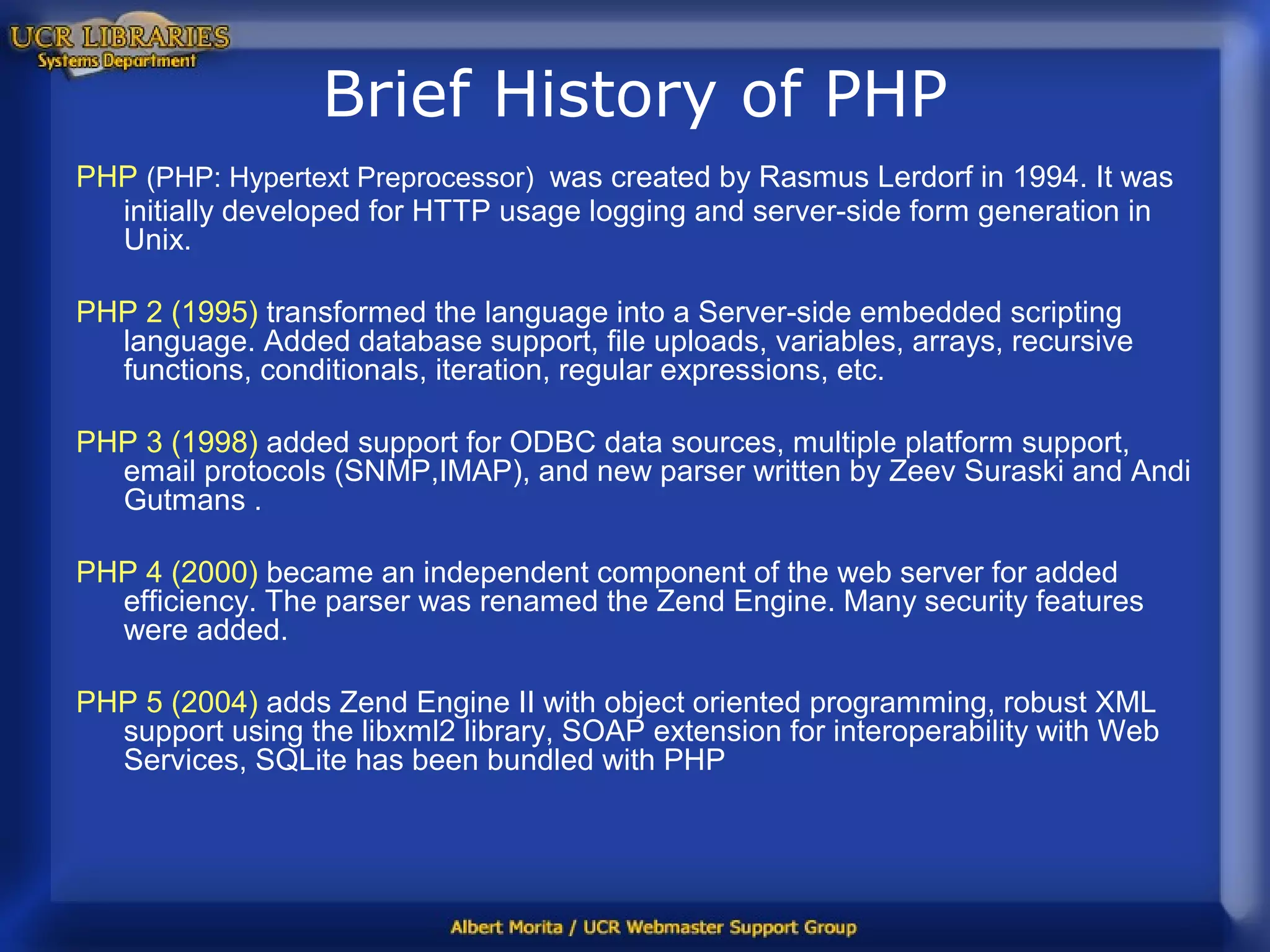 UCR LIBRARIES
Systems Department

Brief History of PHP

PHP (PHP: Hypertext Preprocessor) was created by Rasmus Lerdorf in 1994. It was initially developed for HTTP usage logging and server-side form generation in Unix.

PHP 2 (1995) transformed the language into a Server-side embedded scripting language. Added database support, file uploads, variables, arrays, recursive functions, conditionals, iteration, regular expressions, etc.

PHP 3 (1998) added support for ODBC data sources, multiple platform support, email protocols (SNMP,IMAP), and new parser written by Zeev Suraski and Andi Gutmans .

PHP 4 (2000) became an independent component of the web server for added efficiency. The parser was renamed the Zend Engine. Many security features were added.

PHP 5 (2004) adds Zend Engine II with object oriented programming, robust XML support using the libxml2 library, SOAP extension for interoperability with Web Services, SQLite has been bundled with PHP

Albert Morita / UCR Webmaster Support Group